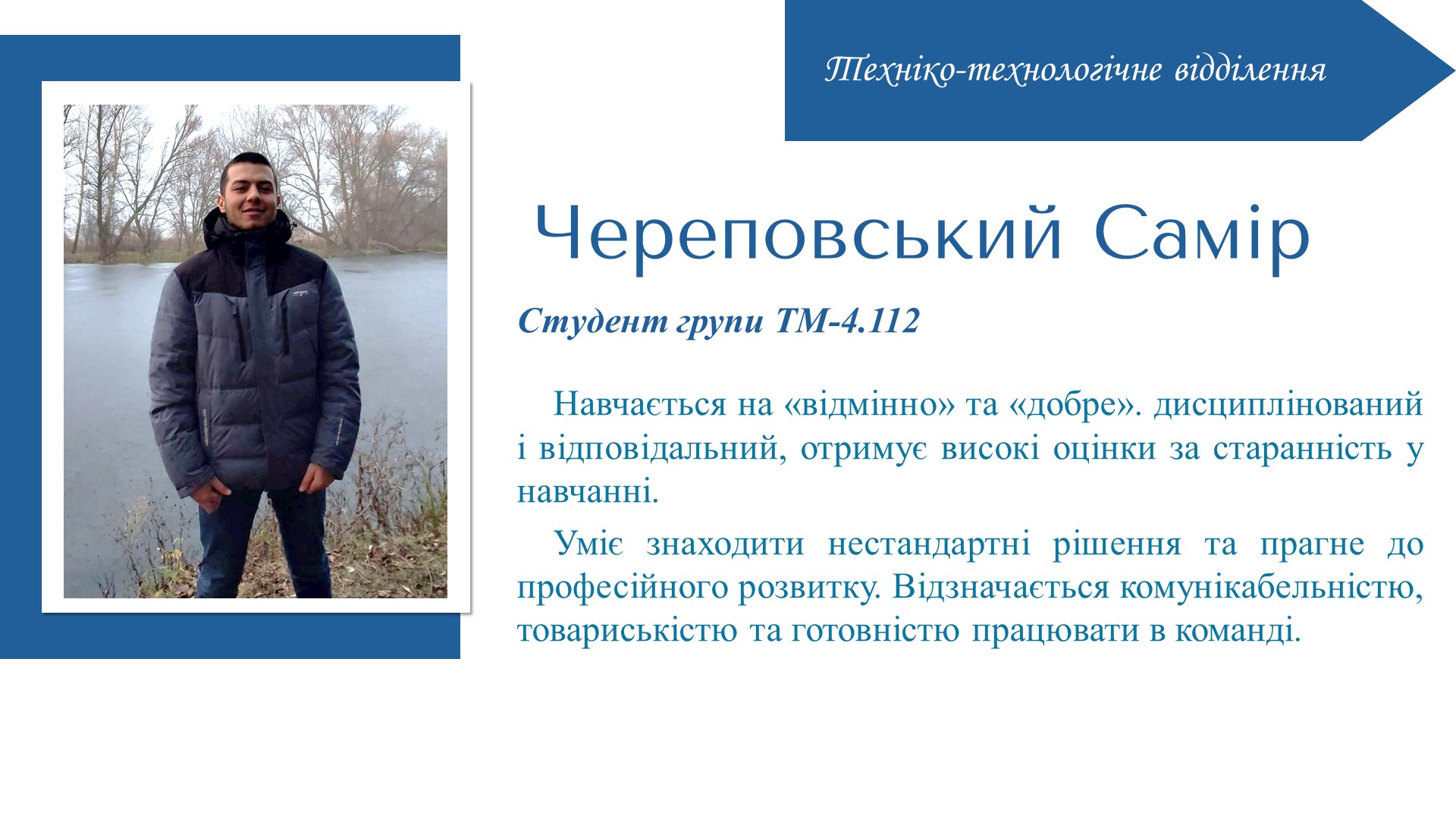 Техніко-технологічне відділення

Череповський Самір

Студент групи ТМ-4.112

Навчається на «відмінно» та «добре». дисциплінований і відповідальний, отримує високі оцінки за старанність у навчанні.

Уміє знаходити нестандартні рішення та прагне до професійного розвитку. Відзначається комунікабельністю, товариськістю та готовністю працювати в команді.